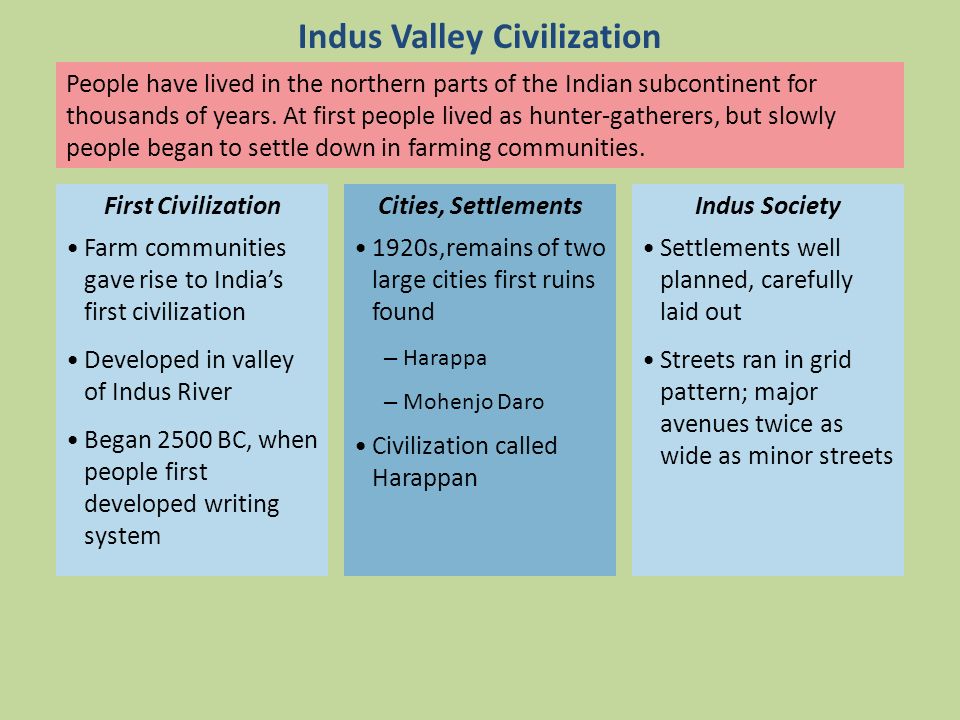 Indus Valley Civilization

People have lived in the northern parts of the Indian subcontinent for thousands of years. At first people lived as hunter-gatherers, but slowly people began to settle down in farming communities.

First Civilization

• Farm communities gave rise to India's first civilization

• Developed in valley of Indus River

• Began 2500 BC, when people first developed writing system

Cities, Settlements

• 1920s,remains of two large cities first ruins found

– Harappa

– Mohenjo Daro

• Civilization called Harappan

Indus Society

• Settlements well planned, carefully laid out

• Streets ran in grid pattern; major avenues twice as wide as minor streets